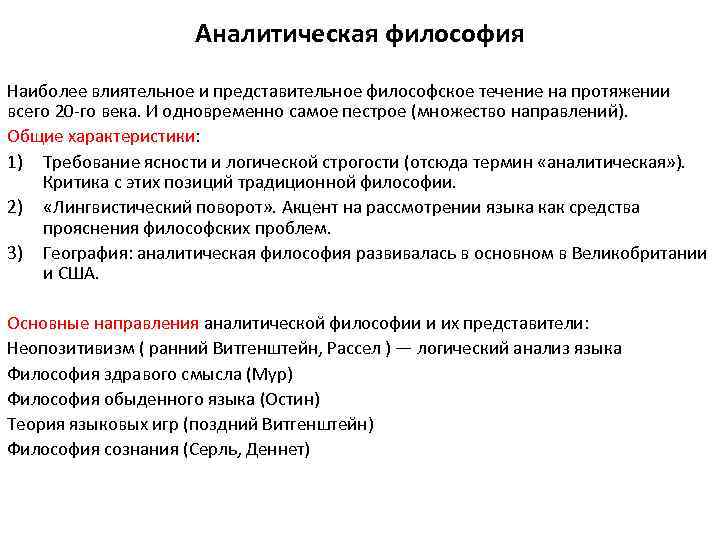 Аналитическая философия

Наиболее влиятельное и представительное философское течение на протяжении всего 20-го века. И одновременно самое пестрое (множество направлений).

Общие характеристики:

1) Требование ясности и логической строгости (отсюда термин «аналитическая»). Критика с этих позиций традиционной философии.
2) «Лингвистический поворот». Акцент на рассмотрении языка как средства прояснения философских проблем.
3) География: аналитическая философия развивалась в основном в Великобритании и США.

Основные направления аналитической философии и их представители:
Неопозитивизм ( ранний Витгенштейн, Рассел ) — логический анализ языка
Философия здравого смысла (Мур)
Философия обыденного языка (Остин)
Теория языковых игр (поздний Витгенштейн)
Философия сознания (Серль, Деннет)